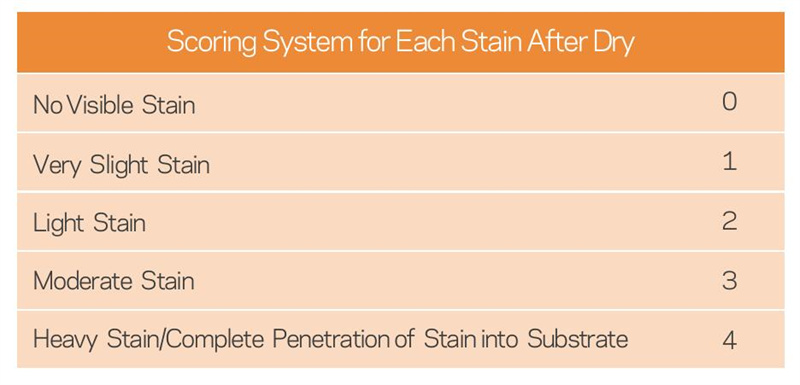 | Scoring System for Each Stain After Dry | |
|---|---|
| No Visible Stain | 0 |
| Very Slight Stain | 1 |
| Light Stain | 2 |
| Moderate Stain | 3 |
| Heavy Stain/Complete Penetration of Stain into Substrate | 4 |